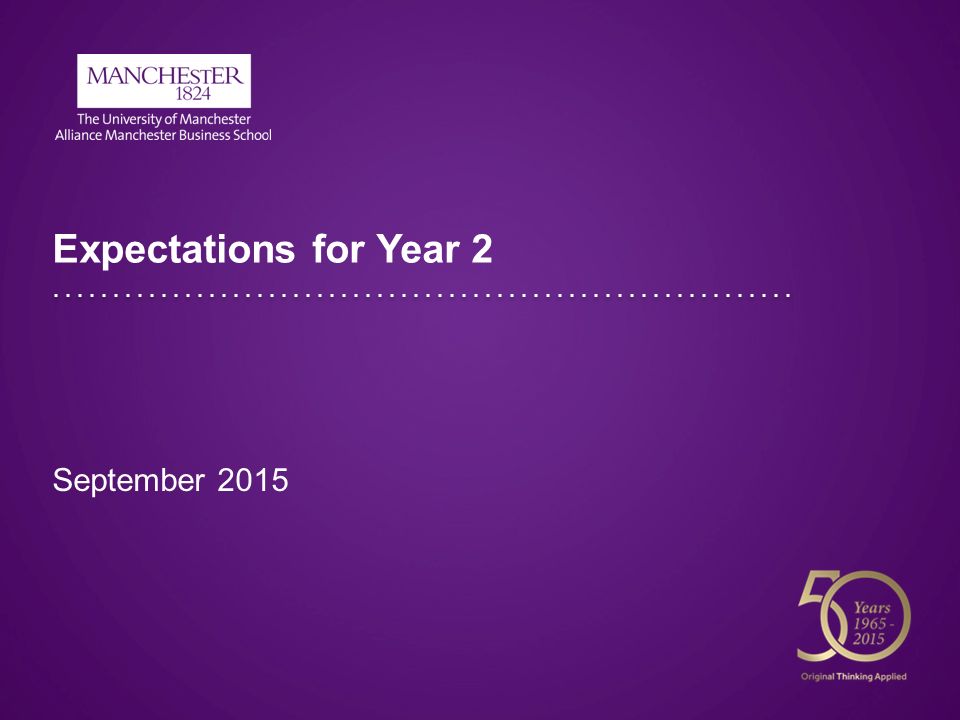 MANCHESTER
1824
The University of Manchester
Alliance Manchester Business School

Expectations for Year 2

September 2015

50
Years
1965 - 2015
Original Thinking Applied